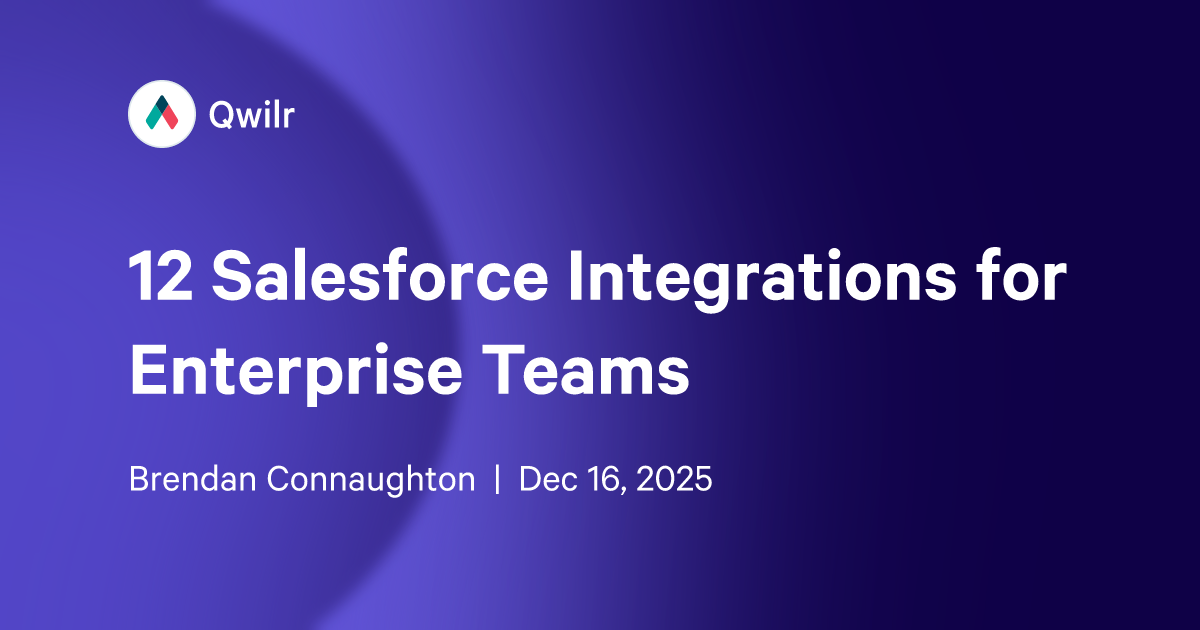 Qwilr

12 Salesforce Integrations for Enterprise Teams

Brendan Connaughton | Dec 16, 2025